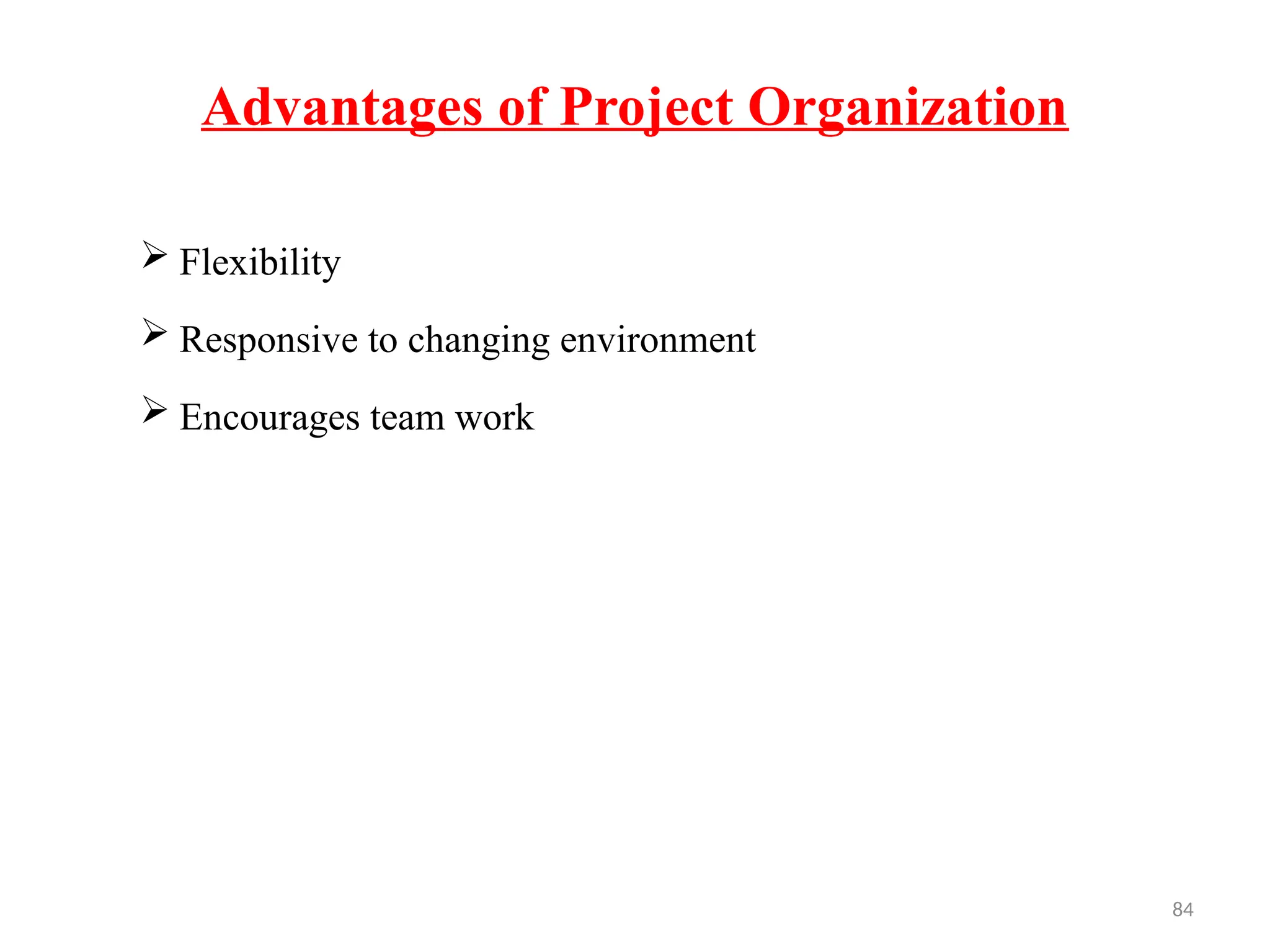 Advantages of Project Organization

➢ Flexibility

➢ Responsive to changing environment

➢ Encourages team work

84